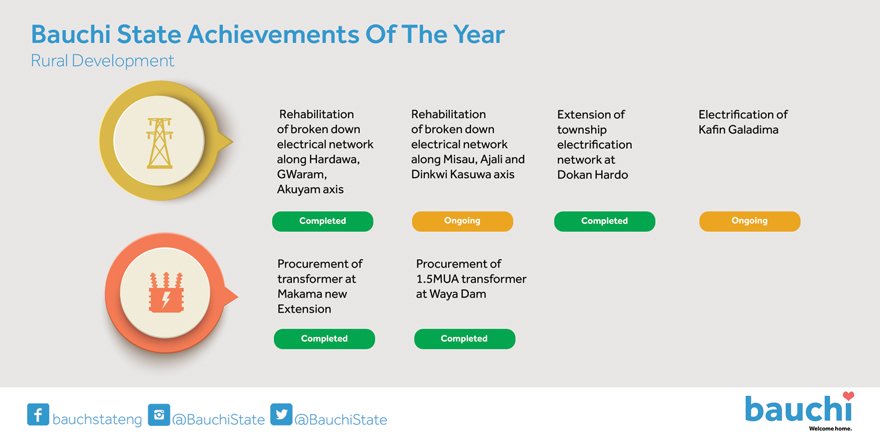 Bauchi State Achievements Of The Year
Rural Development

Rehabilitation of broken down electrical network along Hardawa, GWaram, Akuyam axis

Completed

Rehabilitation of broken down electrical network along Misau, Ajali and Dinkwi Kasuwa axis

Ongoing

Extension of township electrification network at Dokan Hardo

Completed

Electrification of Kafin Galadima

Ongoing

Procurement of transformer at Makama new Extension

Completed

Procurement of 1.5MUA transformer at Waya Dam

Completed

bauchstateng @BauchiState @BauchiState

bauchi
Welcome home.